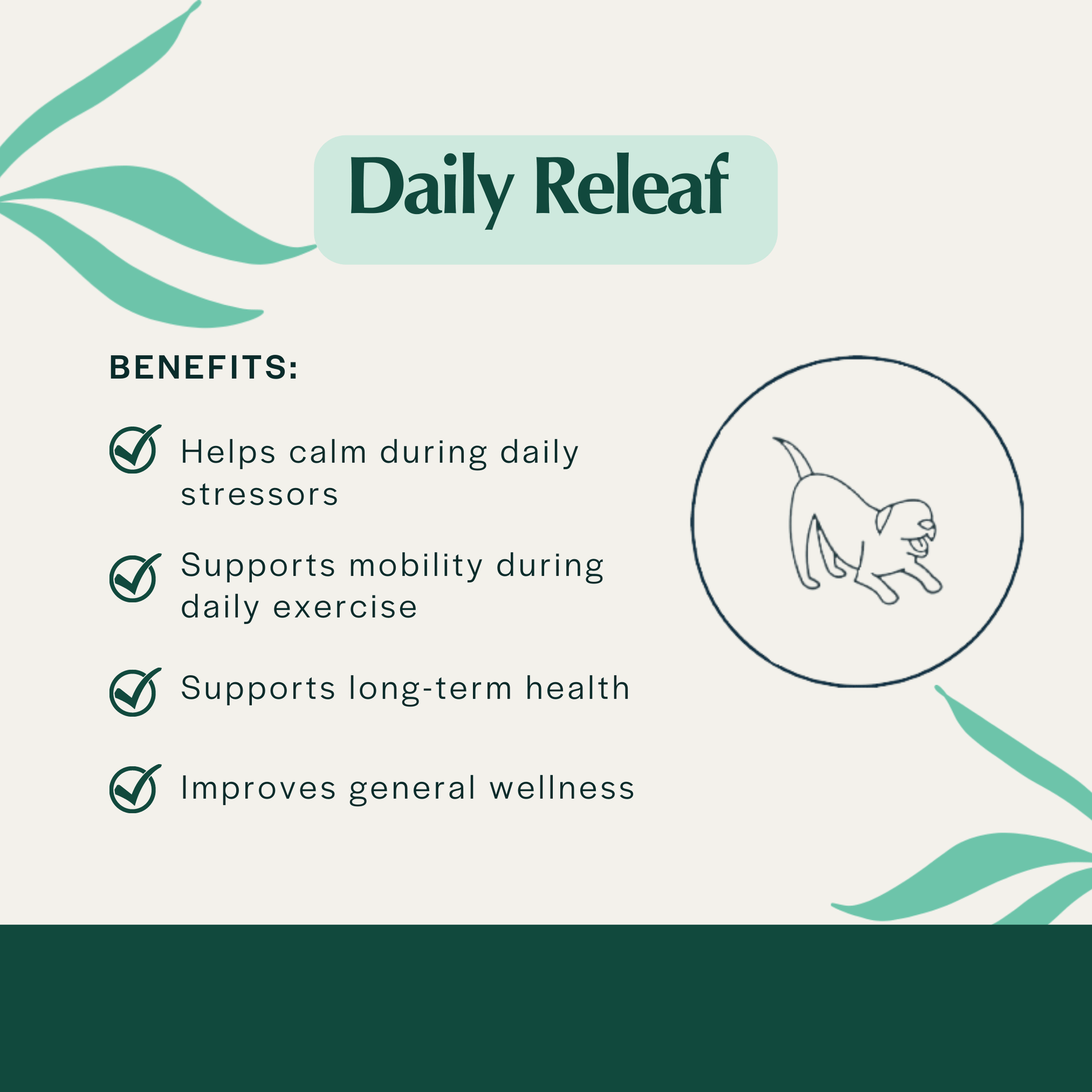 Daily Releaf

BENEFITS:

Helps calm during daily stressors

Supports mobility during daily exercise

Supports long-term health

Improves general wellness